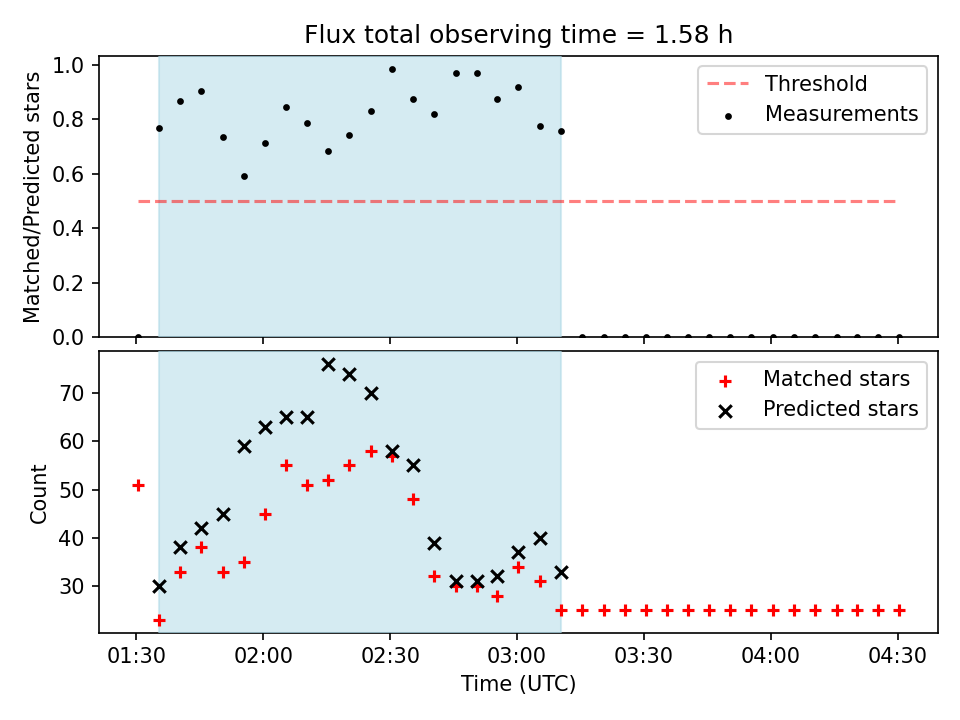 Flux total observing time = 1.58 h

Matched/Predicted stars

1.0
0.8
0.6
0.4
0.2
0.0

Threshold
Measurements

Count

70
60
50
40
30

Matched stars
Predicted stars

01:30
02:00
02:30
03:00
03:30
04:00
04:30

Time (UTC)